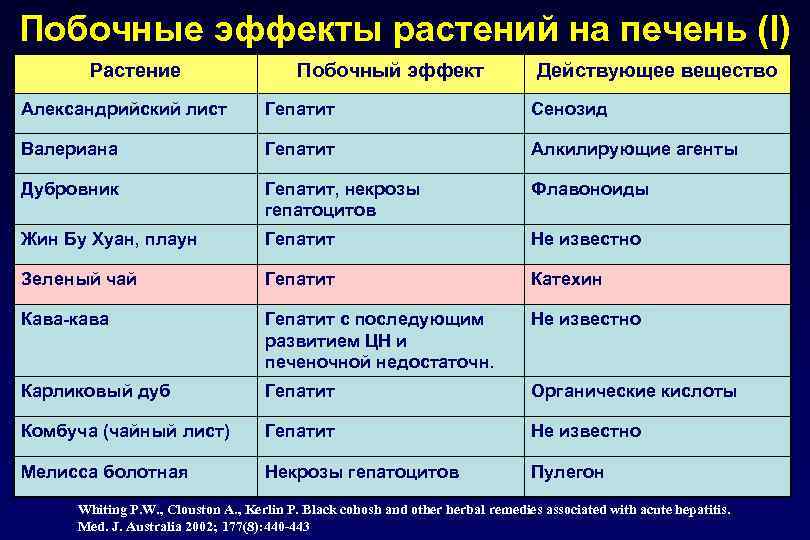 Побочные эффекты растений на печень (I)

| Растение | Побочный эффект | Действующее вещество |
|---|---|---|
| Александрийский лист | Гепатит | Сенозид |
| Валериана | Гепатит | Алкилирующие агенты |
| Дубровник | Гепатит, некрозы гепатоцитов | Флавоноиды |
| Жин Бу Хуан, плаун | Гепатит | Не известно |
| Зеленый чай | Гепатит | Катехин |
| Кава-кава | Гепатит с последующим развитием ЦН и печеночной недостаточн. | Не известно |
| Карликовый дуб | Гепатит | Органические кислоты |
| Комбуча (чайный лист) | Гепатит | Не известно |
| Мелисса болотная | Некрозы гепатоцитов | Пулегон |

Whiting P.W., Clouston A., Kerlin P. Black cohosh and other herbal remedies associated with acute hepatitis. Med. J. Australia 2002; 177(8):440-443